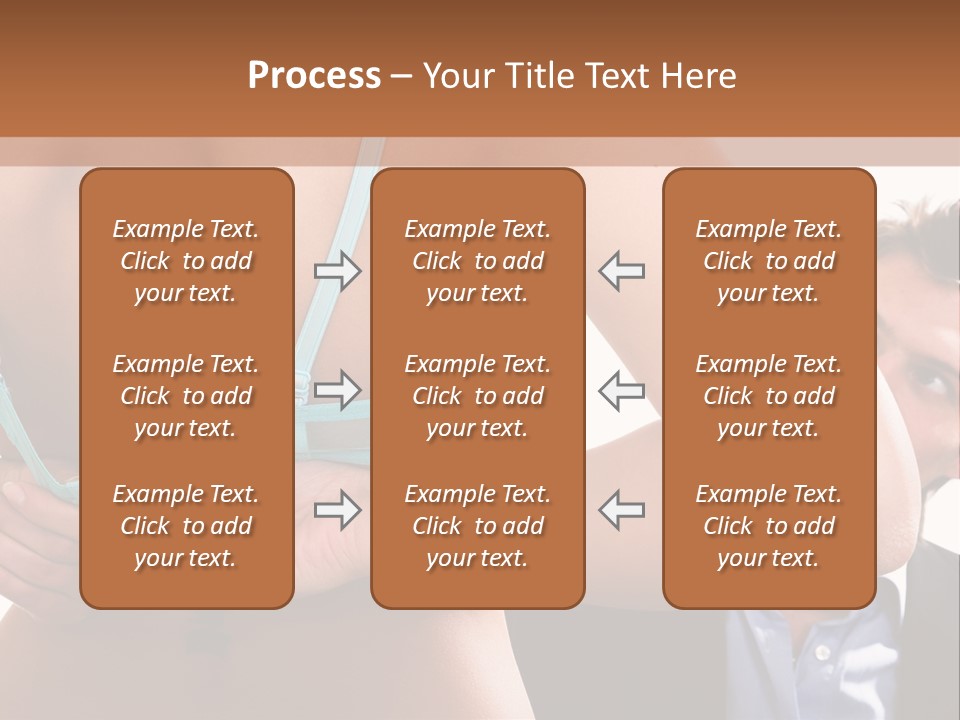 Process – Your Title Text Here

Example Text. Click to add your text.

Example Text. Click to add your text.

Example Text. Click to add your text.

Example Text. Click to add your text.

Example Text. Click to add your text.

Example Text. Click to add your text.

Example Text. Click to add your text.

Example Text. Click to add your text.

Example Text. Click to add your text.